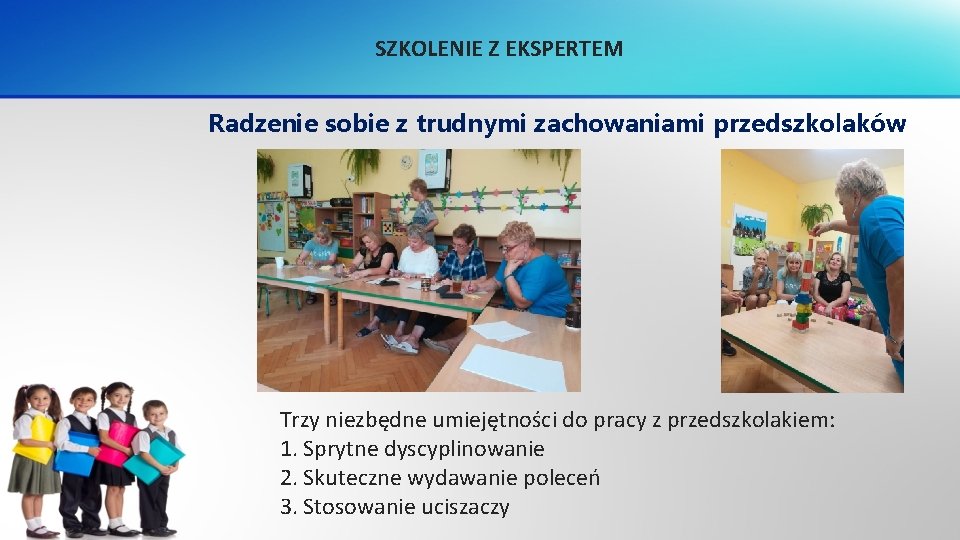 SZKOLENIE Z EKSPERTEM

Radzenie sobie z trudnymi zachowaniami przedszkolaków

Trzy niezbędne umiejętności do pracy z przedszkolakiem:
1. Sprytne dyscyplinowanie
2. Skuteczne wydawanie poleceń
3. Stosowanie uciszaczy